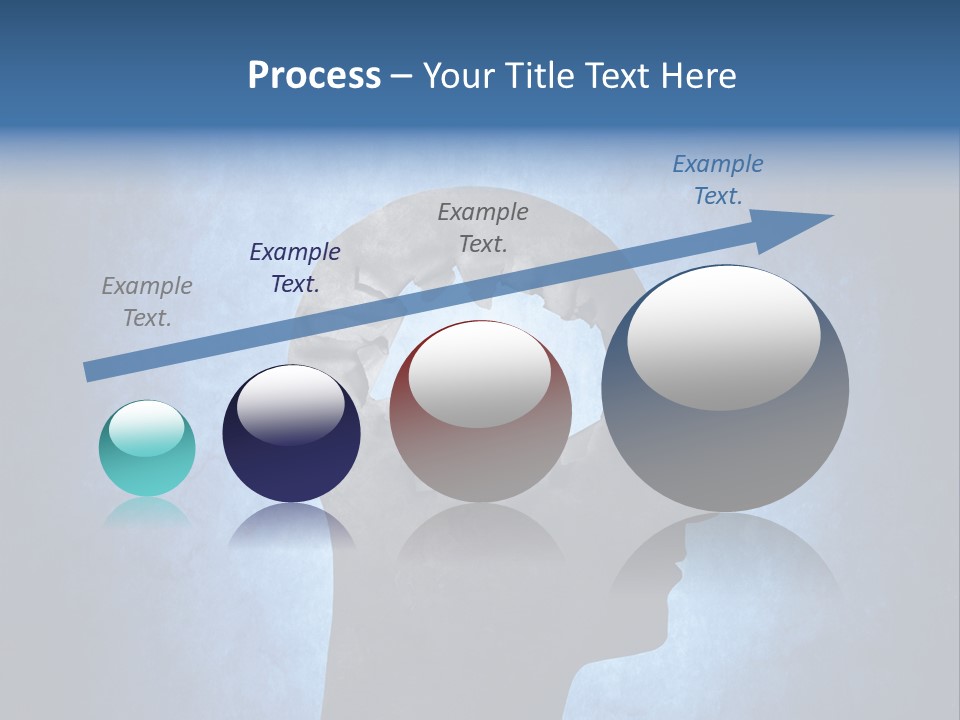 Process – Your Title Text Here

Example Text.

Example Text.

Example Text.

Example Text.